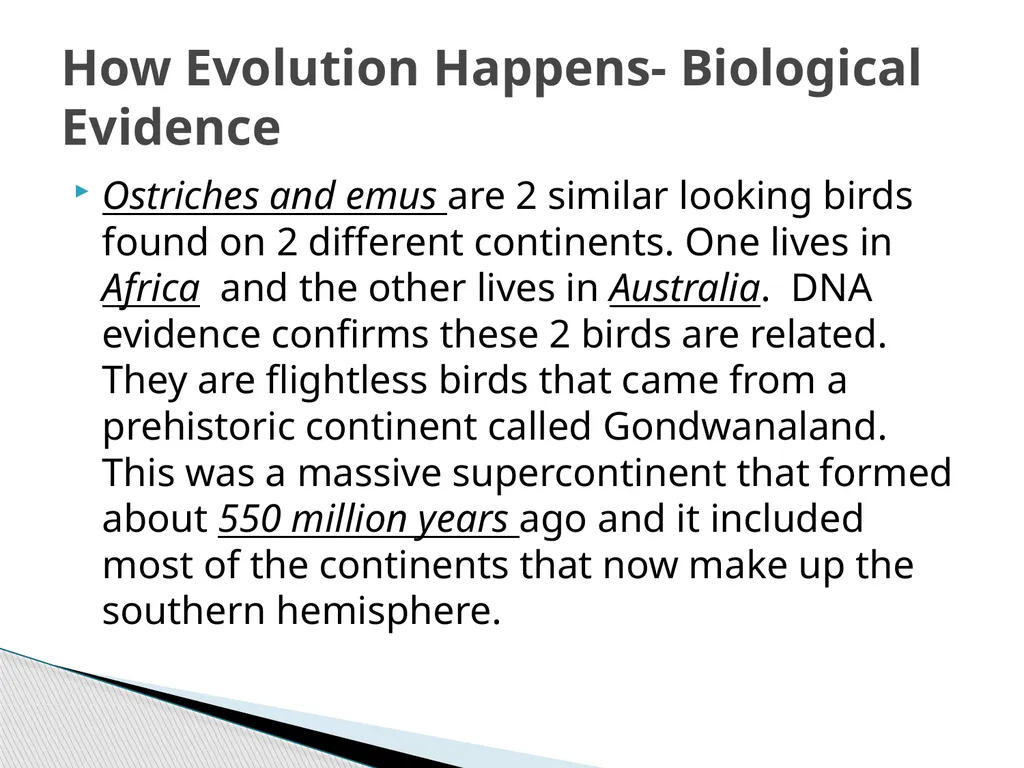 How Evolution Happens- Biological Evidence

Ostriches and emus are 2 similar looking birds found on 2 different continents. One lives in Africa and the other lives in Australia. DNA evidence confirms these 2 birds are related. They are flightless birds that came from a prehistoric continent called Gondwanaland. This was a massive supercontinent that formed about 550 million years ago and it included most of the continents that now make up the southern hemisphere.